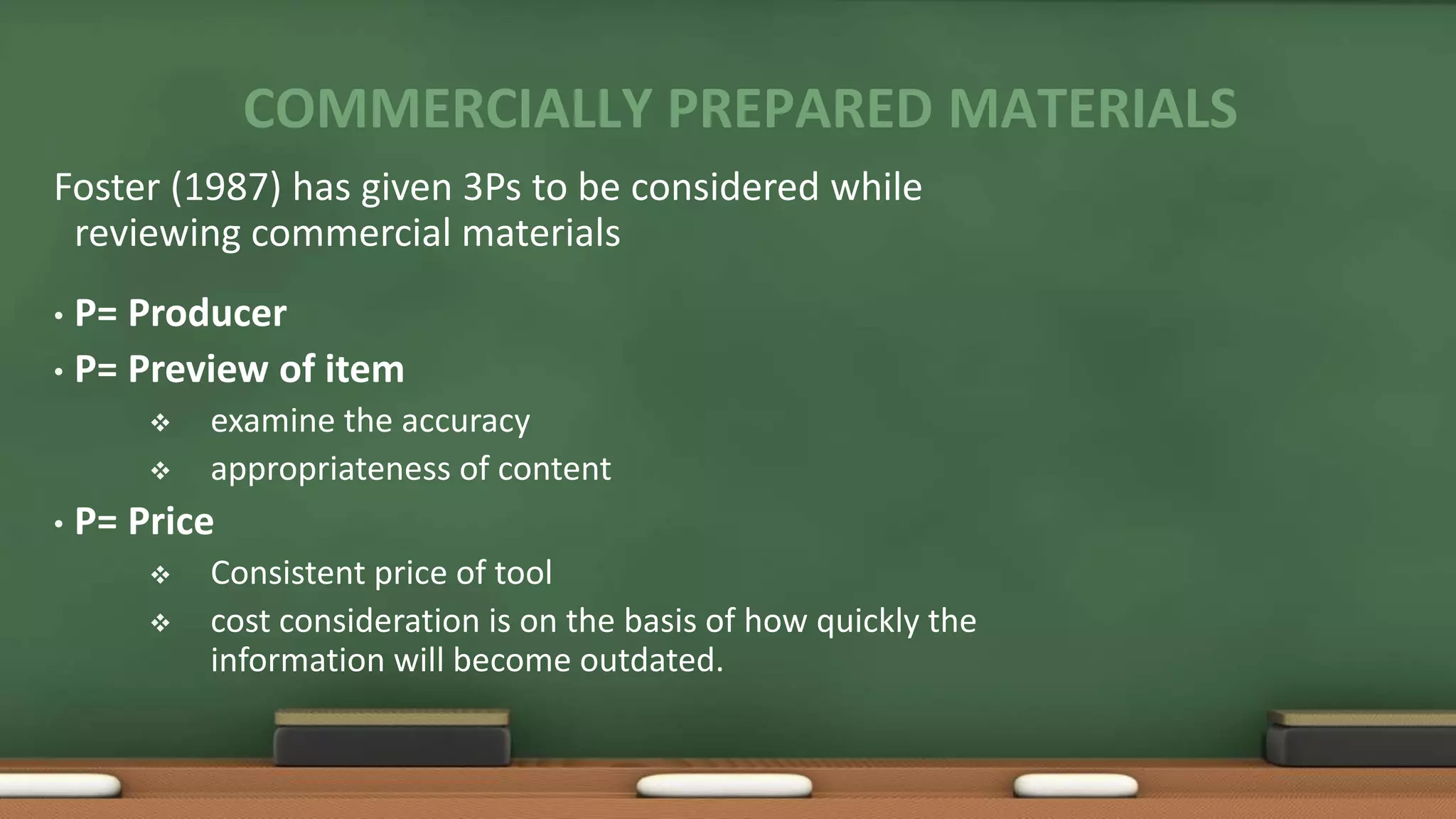 COMMERCIALLY PREPARED MATERIALS

Foster (1987) has given 3Ps to be considered while reviewing commercial materials

• P= Producer
• P= Preview of item
❖ examine the accuracy
❖ appropriateness of content
• P= Price
❖ Consistent price of tool
❖ cost consideration is on the basis of how quickly the information will become outdated.